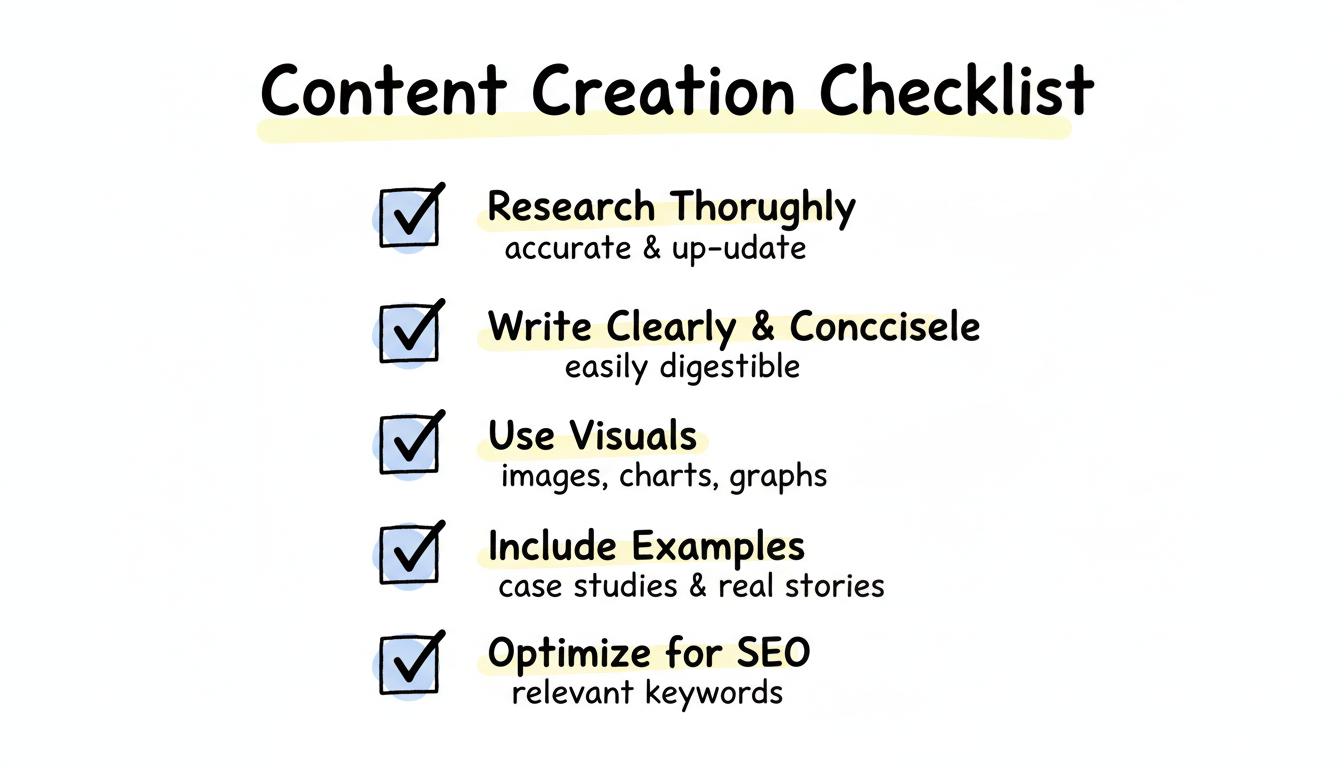 Content Creation Checklist

Research Thorughly
accurate & up-udate

Write Clearly & Conccisele
easily digestible

Use Visuals
images, charts, graphs

Include Examples
case studies & real stories

Optimize for SEO
relevant keywords